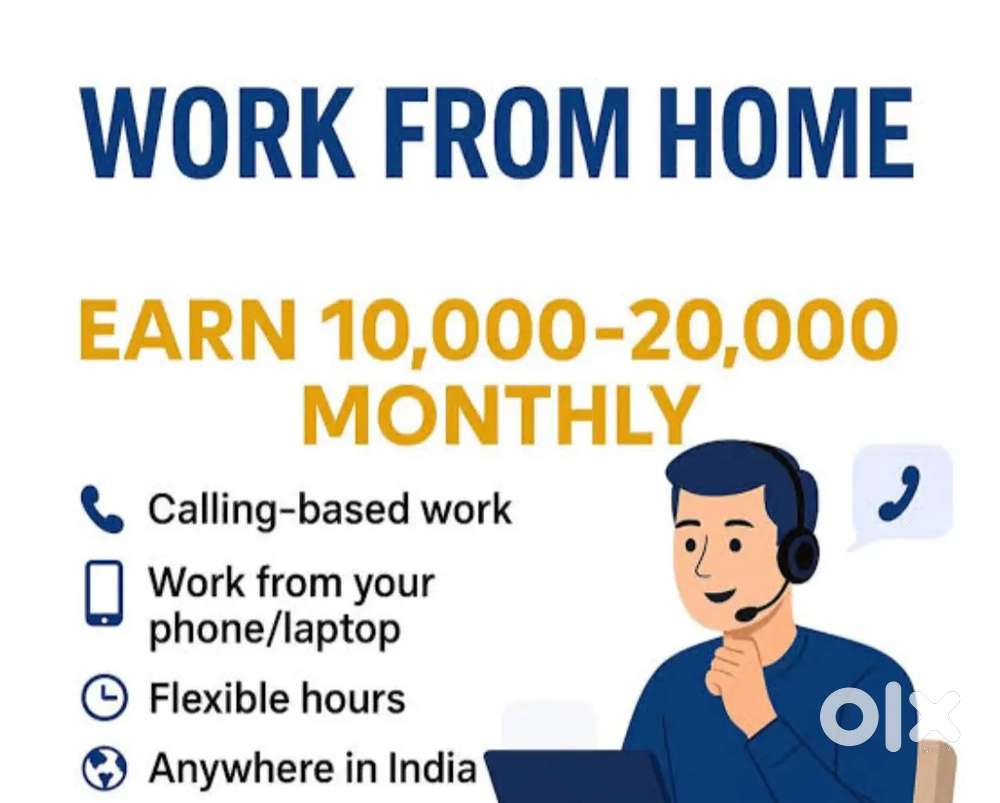 WORK FROM HOME

EARN 10,000-20,000 MONTHLY

Calling-based work

Work from your phone/laptop

Flexible hours

Anywhere in India

OLX